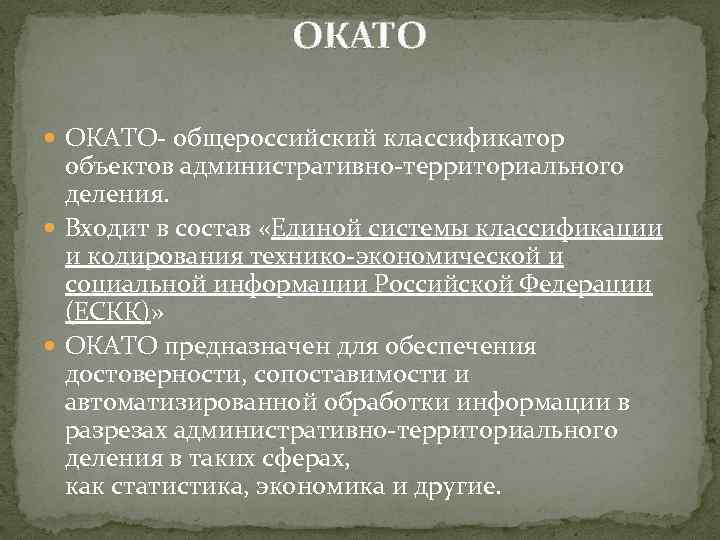 ОКАТО

ОКАТО- общероссийский классификатор объектов административно-территориального деления.

Входит в состав «Единой системы классификации и кодирования технико-экономической и социальной информации Российской Федерации (ЕСКК)»

ОКАТО предназначен для обеспечения достоверности, сопоставимости и автоматизированной обработки информации в разрезах административно-территориального деления в таких сферах, как статистика, экономика и другие.